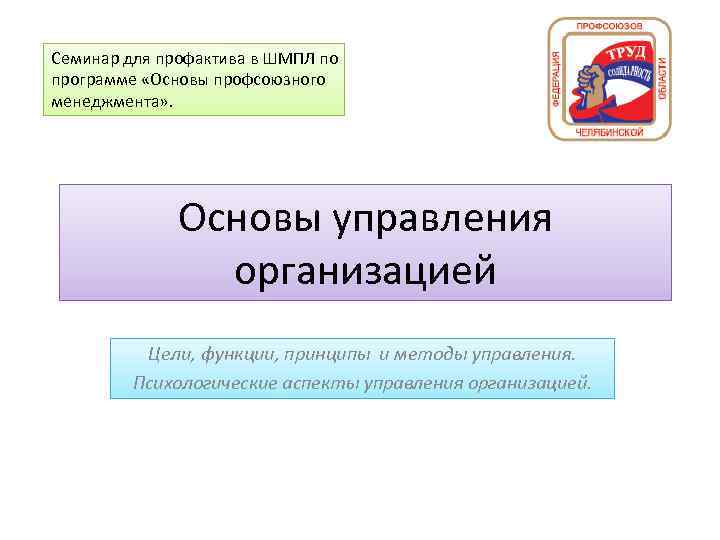 Семинар для профактива в ШМПЛ по программе «Основы профсоюзного менеджмента».

ФЕДЕРАЦИЯ ПРОФСОЮЗОВ ЧЕЛЯБИНСКОЙ ОБЛАСТИ
ТРУД
СОЛИДАРНОСТЬ

Основы управления организацией

Цели, функции, принципы и методы управления.
Психологические аспекты управления организацией.